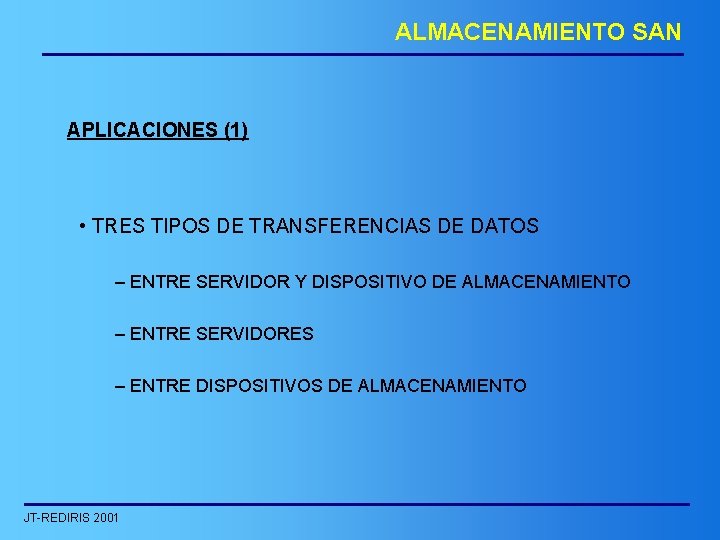 ALMACENAMIENTO SAN

APLICACIONES (1)

• TRES TIPOS DE TRANSFERENCIAS DE DATOS

– ENTRE SERVIDOR Y DISPOSITIVO DE ALMACENAMIENTO

– ENTRE SERVIDORES

– ENTRE DISPOSITIVOS DE ALMACENAMIENTO

JT-REDIRIS 2001